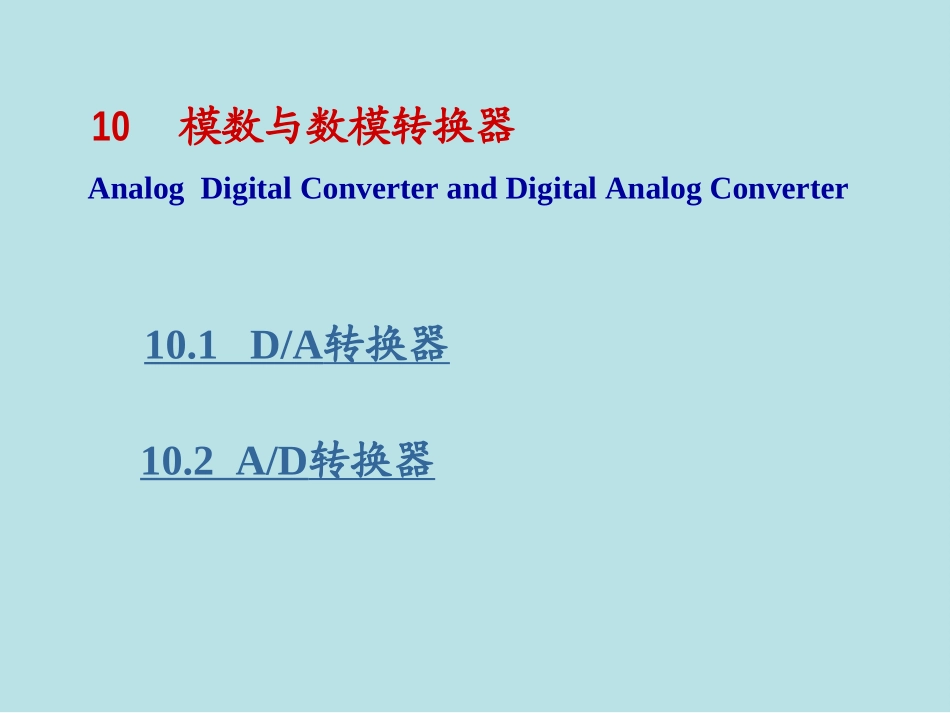 10 模数与数模转换器

Analog Digital Converter and Digital Analog Converter

10.1 D/A转换器

10.2 A/D转换器